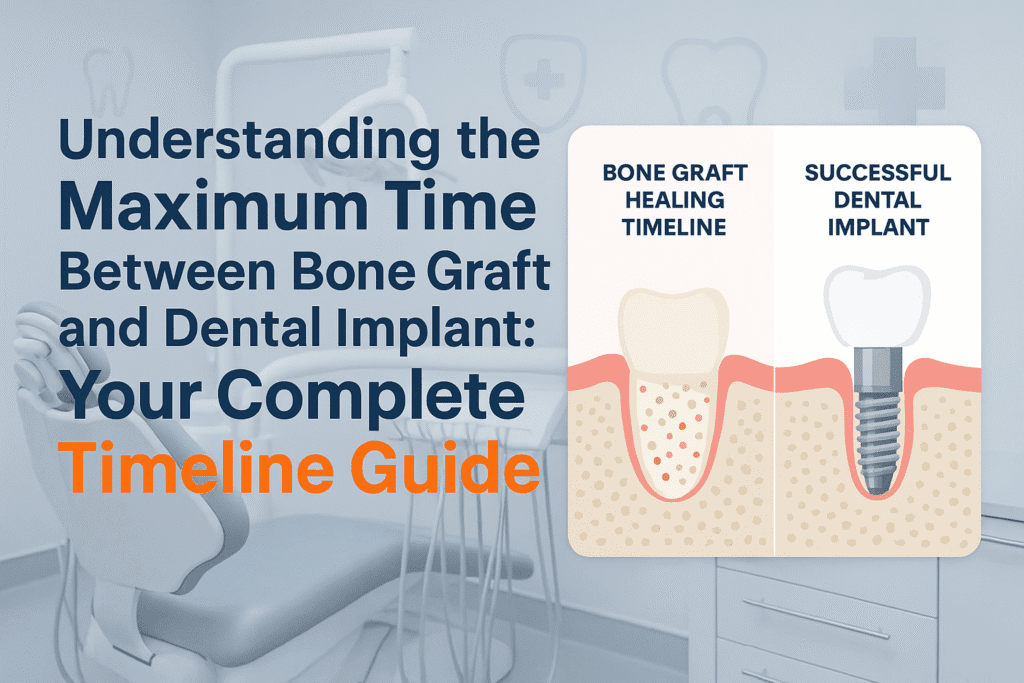 Understanding the Maximum Time Between Bone Graft and Dental Implant: Your Complete Timeline Guide

BONE GRAFT HEALING TIMELINE

SUCCESSFUL DENTAL IMPLANT